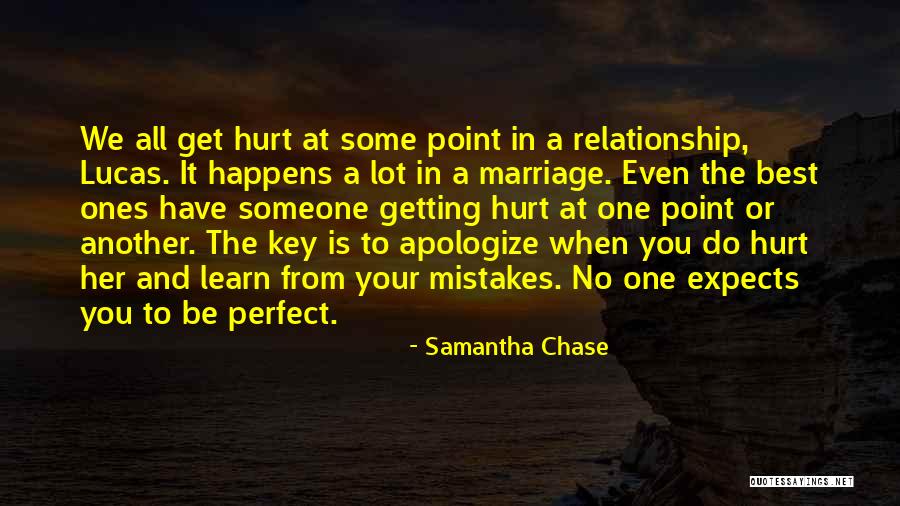 We all get hurt at some point in a relationship, Lucas. It happens a lot in a marriage. Even the best ones have someone getting hurt at one point or another. The key is to apologize when you do hurt her and learn from your mistakes. No one expects you to be perfect.

- Samantha Chase

QUOTESSAYINGS.NET